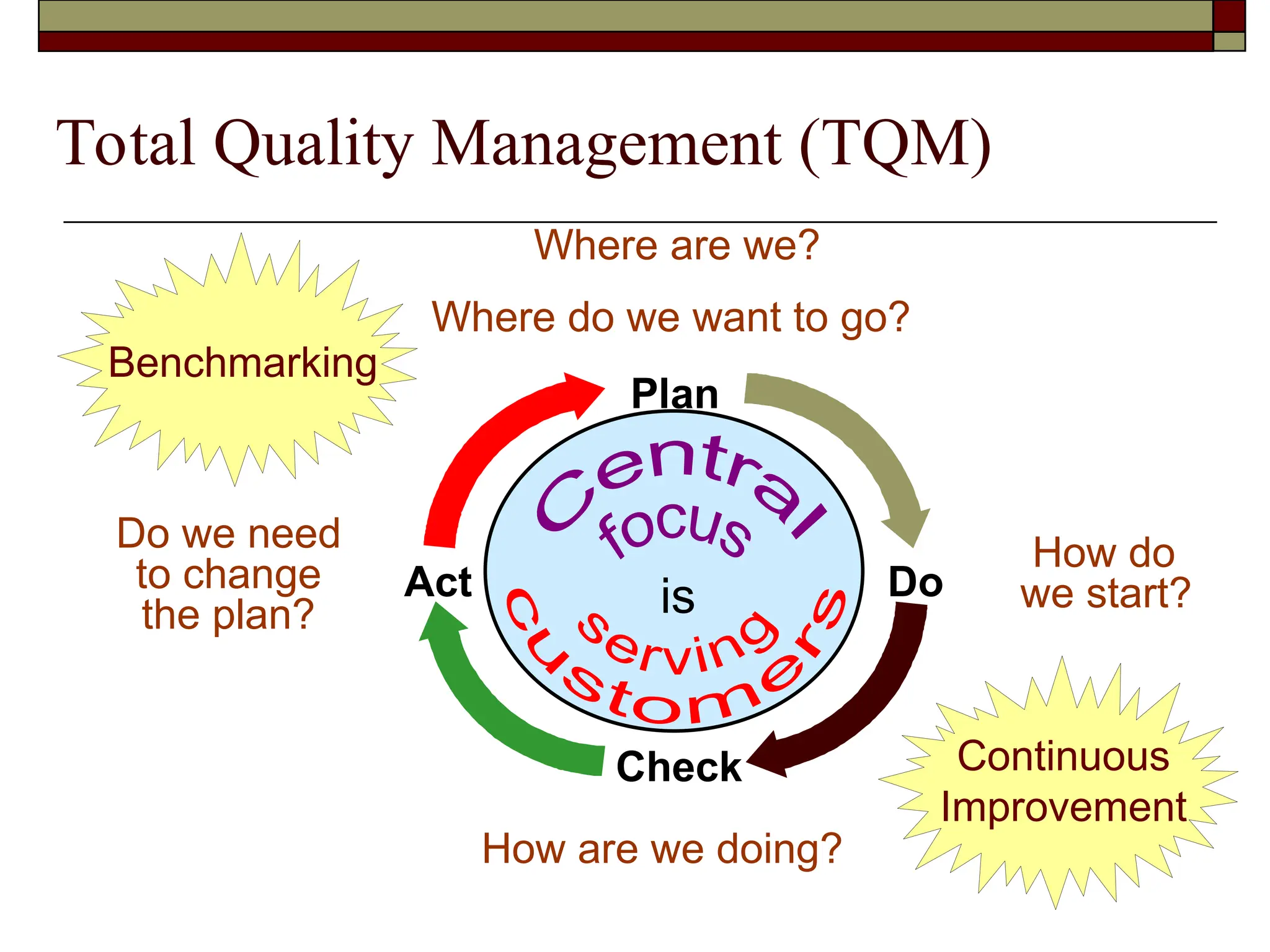 Total Quality Management (TQM)

Where are we?

Where do we want to go?

Benchmarking

Plan

Central focus is serving customers

Do we need to change the plan?

Act

Do

How do we start?

Check

Continuous Improvement

How are we doing?